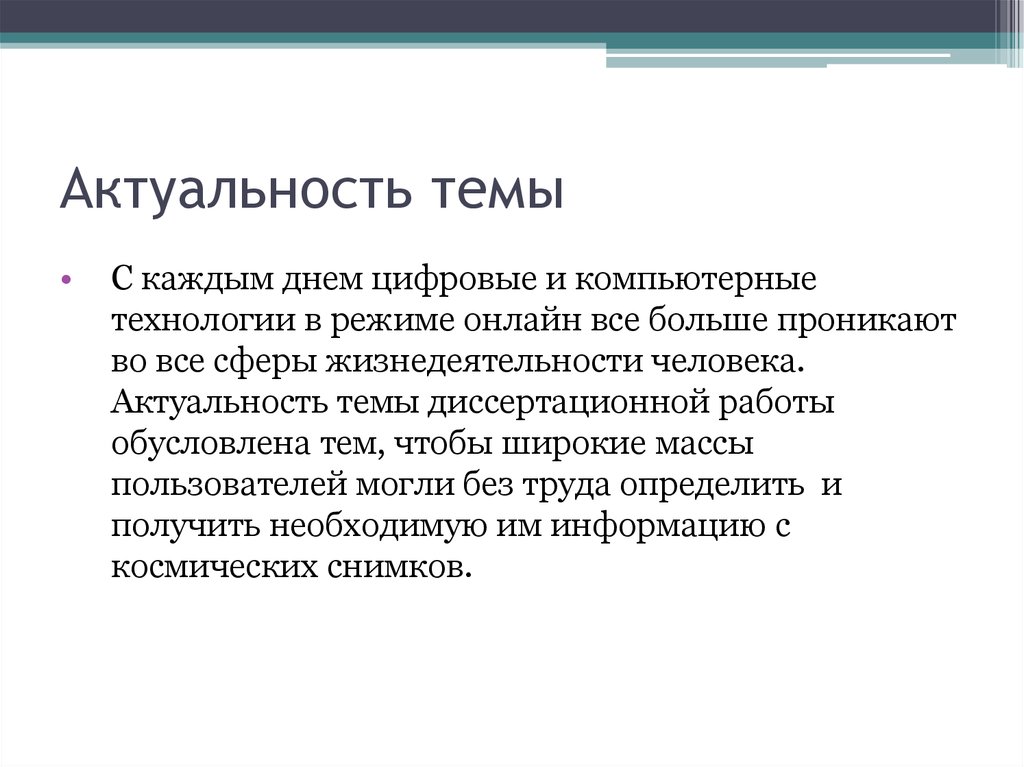 Актуальность темы

• С каждым днем цифровые и компьютерные технологии в режиме онлайн все больше проникают во все сферы жизнедеятельности человека. Актуальность темы диссертационной работы обусловлена тем, чтобы широкие массы пользователей могли без труда определить и получить необходимую им информацию с космических снимков.